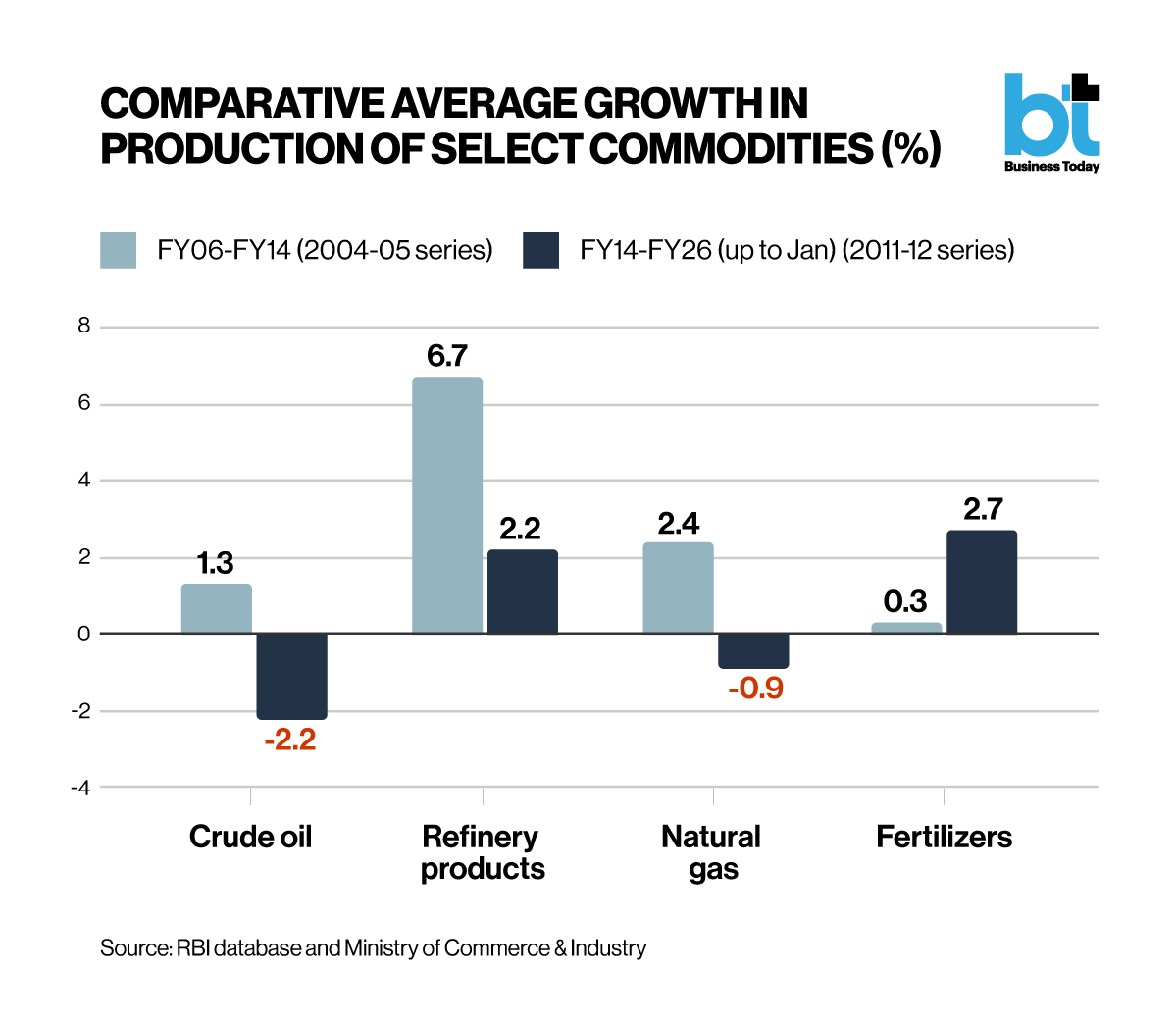 COMPARATIVE AVERAGE GROWTH IN PRODUCTION OF SELECT COMMODITIES (%)

bt
Business Today

FY06-FY14 (2004-05 series)
FY14-FY26 (up to Jan) (2011-12 series)

8
6
4
2
0
-2
-4

1.3
-2.2
6.7
2.2
2.4
-0.9
0.3
2.7

Crude oil
Refinery products
Natural gas
Fertilizers

Source: RBI database and Ministry of Commerce & Industry